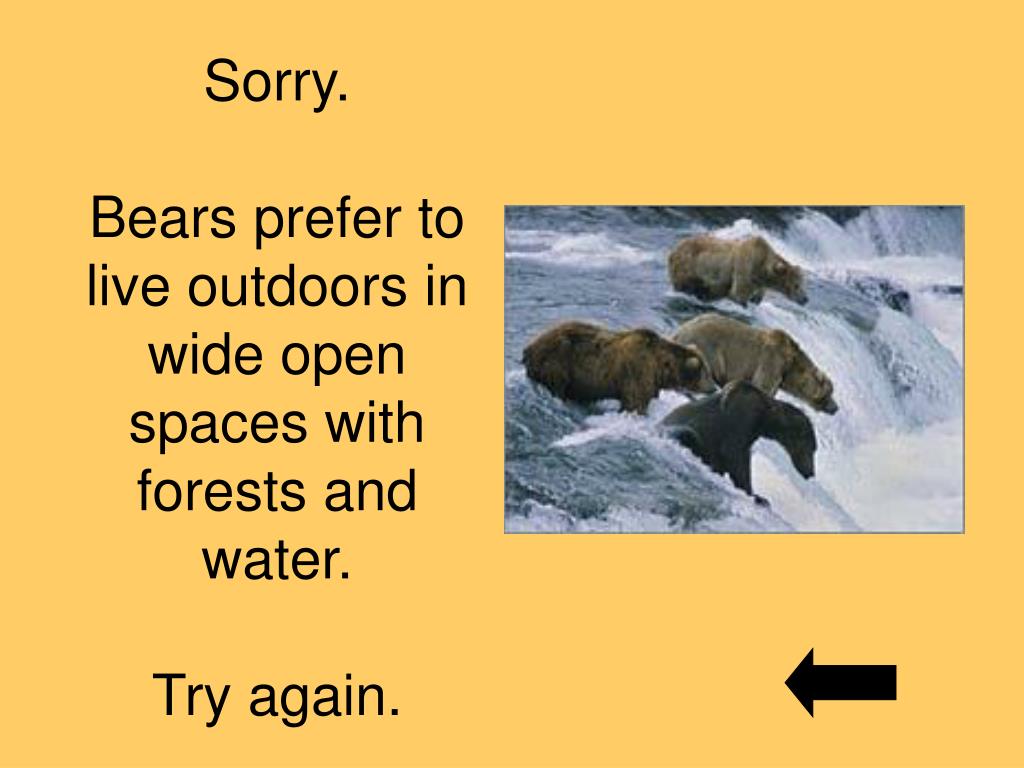 Sorry.

Bears prefer to live outdoors in wide open spaces with forests and water.

Try again.